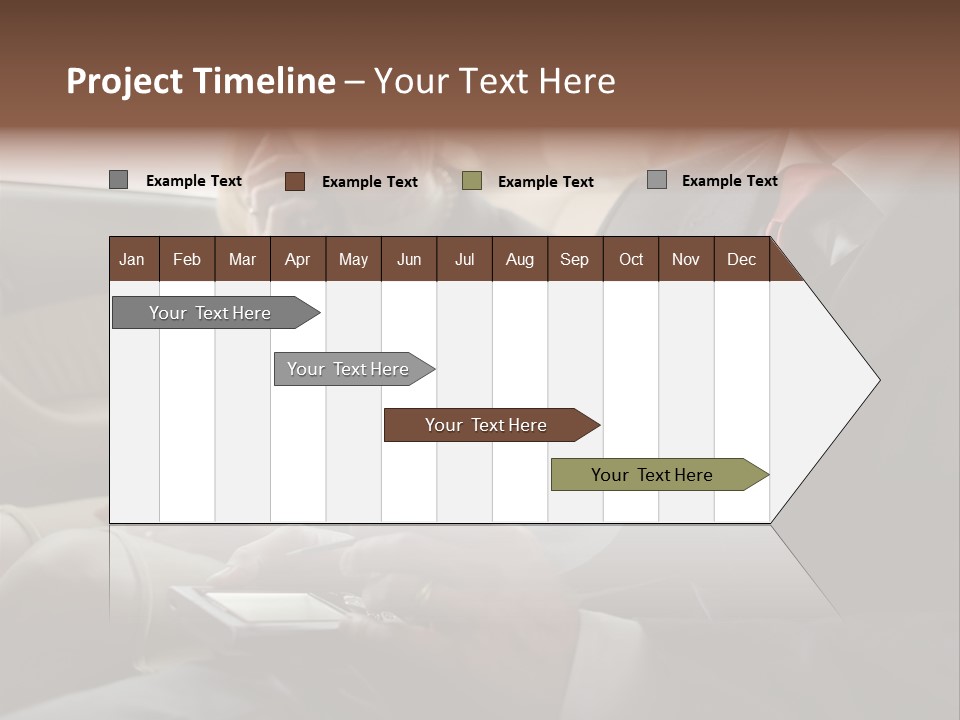 Project Timeline – Your Text Here

Example Text Example Text Example Text Example Text

| Jan | Feb | Mar | Apr | May | Jun | Jul | Aug | Sep | Oct | Nov | Dec |
|---|---|---|---|---|---|---|---|---|---|---|---|

Your Text Here

Your Text Here

Your Text Here

Your Text Here